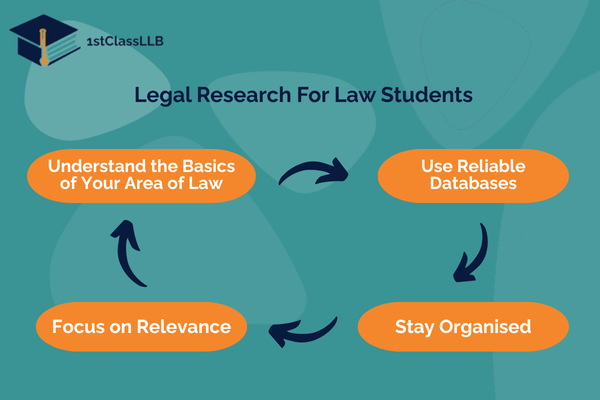 1stClassLLB

Legal Research For Law Students

Understand the Basics of Your Area of Law

Use Reliable Databases

Stay Organised

Focus on Relevance